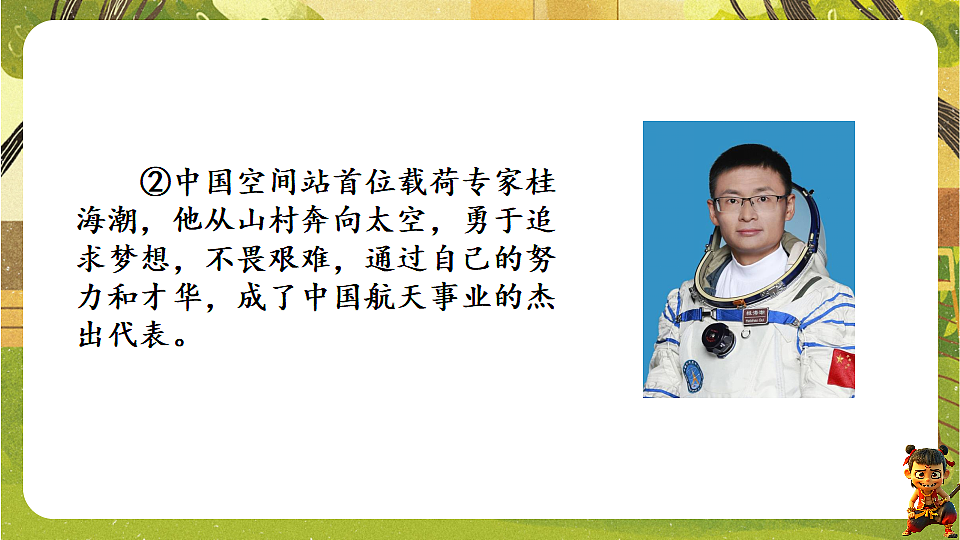 ②中国空间站首位载荷专家桂海潮，他从山村奔向太空，勇于追求梦想，不畏艰难，通过自己的努力和才华，成了中国航天事业的杰出代表。